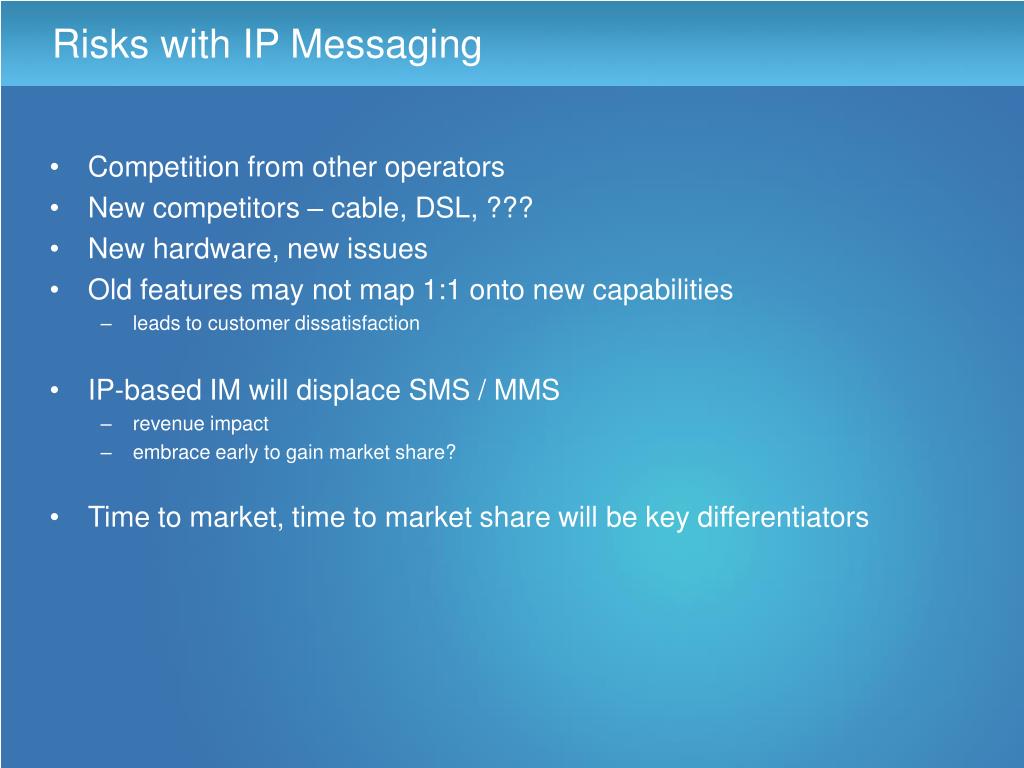 Risks with IP Messaging

• Competition from other operators
• New competitors – cable, DSL, ???
• New hardware, new issues
• Old features may not map 1:1 onto new capabilities
 – leads to customer dissatisfaction

• IP-based IM will displace SMS / MMS
 – revenue impact
 – embrace early to gain market share?

• Time to market, time to market share will be key differentiators